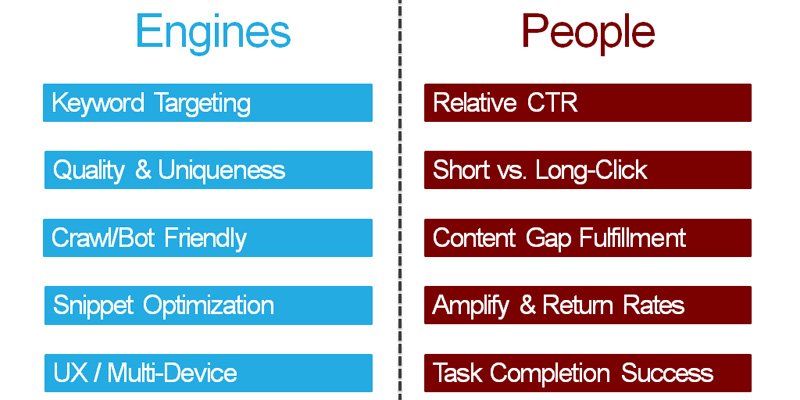 Engines

Keyword Targeting

Quality & Uniqueness

Crawl/Bot Friendly

Snippet Optimization

UX / Multi-Device

People

Relative CTR

Short vs. Long-Click

Content Gap Fulfillment

Amplify & Return Rates

Task Completion Success